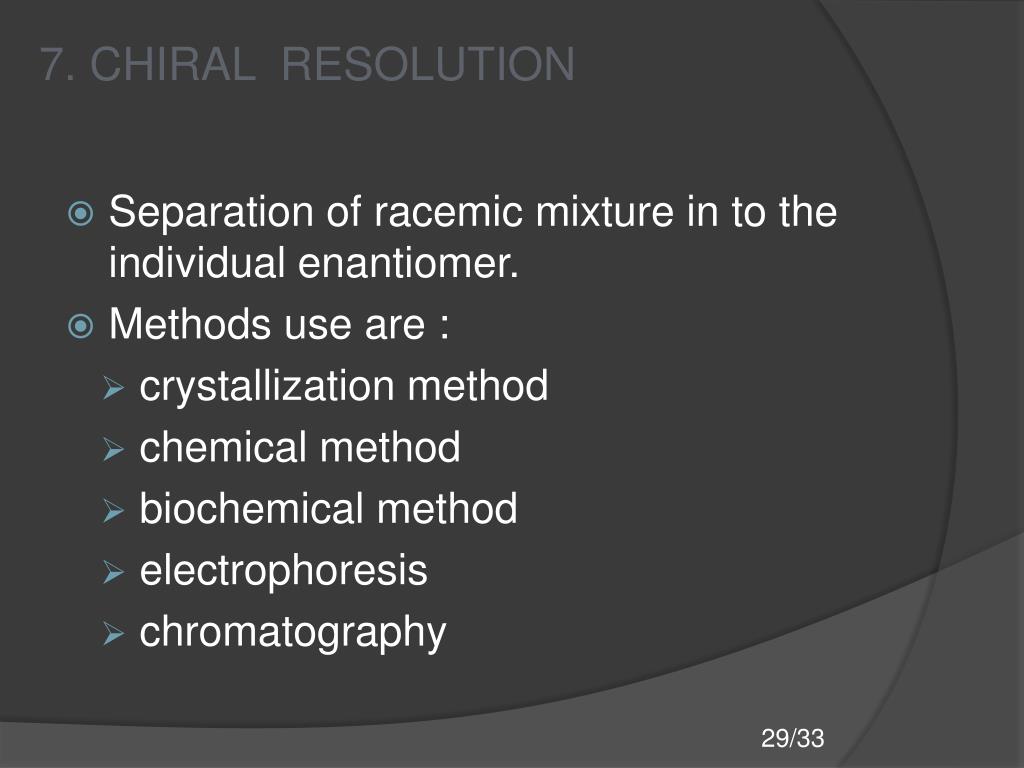 7. CHIRAL RESOLUTION

Separation of racemic mixture in to the individual enantiomer.

Methods use are :

crystallization method

chemical method

biochemical method

electrophoresis

chromatography

29/33